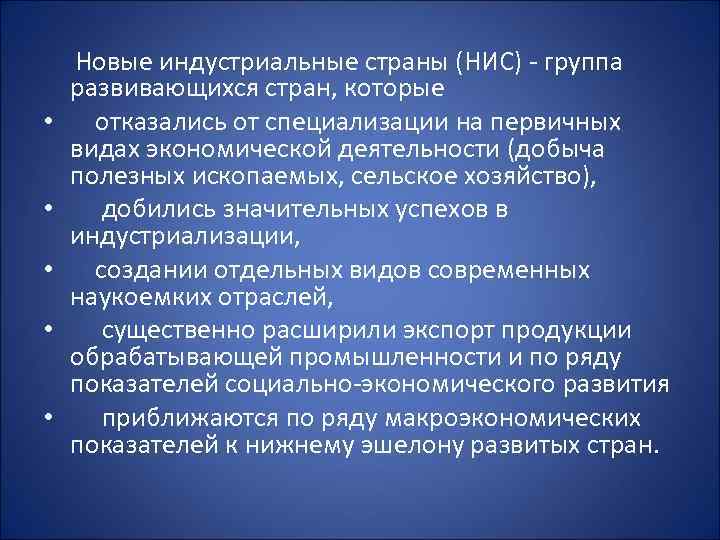 Новые индустриальные страны (НИС) - группа развивающихся стран, которые

• отказались от специализации на первичных видах экономической деятельности (добыча полезных ископаемых, сельское хозяйство),

• добились значительных успехов в индустриализации,

• создании отдельных видов современных наукоемких отраслей,

• существенно расширили экспорт продукции обрабатывающей промышленности и по ряду показателей социально-экономического развития

• приближаются по ряду макроэкономических показателей к нижнему эшелону развитых стран.